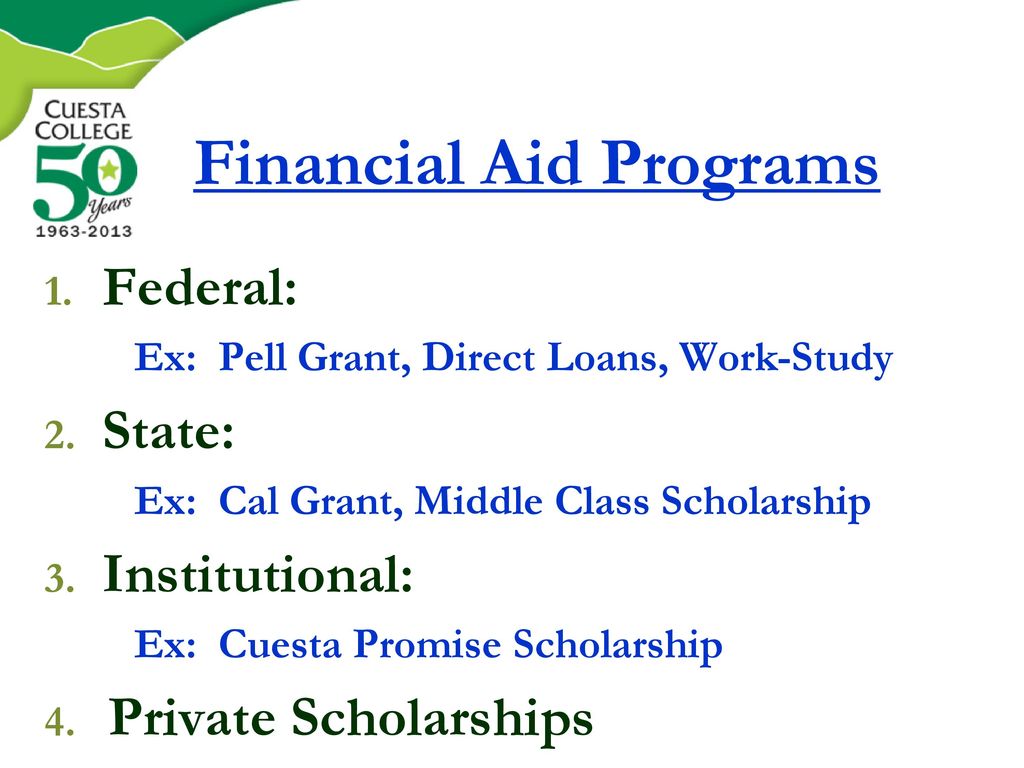 CUESTA COLLEGE
50 Years
1963-2013

Financial Aid Programs

1. Federal:
Ex: Pell Grant, Direct Loans, Work-Study
2. State:
Ex: Cal Grant, Middle Class Scholarship
3. Institutional:
Ex: Cuesta Promise Scholarship
4. Private Scholarships